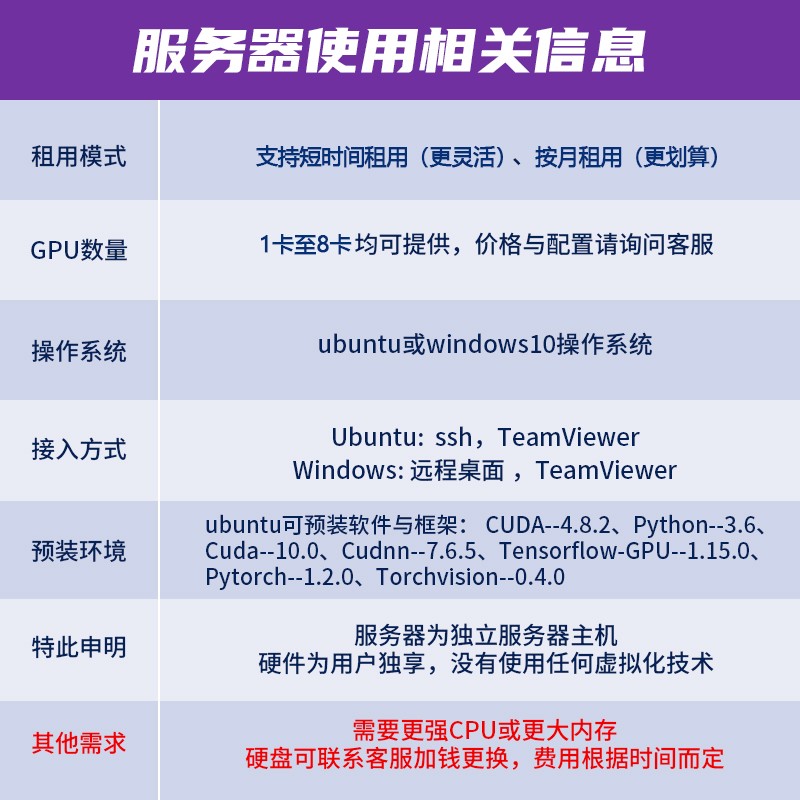 服务器使用相关信息

| 租用模式 | 支持短时间租用（更灵活）、按月租用（更划算） |
|---|---|
| GPU数量 | 1卡至8卡均可提供，价格与配置请询问客服 |
| 操作系统 | ubuntu或windows10操作系统 |
| 接入方式 | Ubuntu: ssh，TeamViewer Windows: 远程桌面 ，TeamViewer |
| 预装环境 | ubuntu可预装软件与框架： CUDA--4.8.2、Python--3.6、Cuda--10.0、Cudnn--7.6.5、Tensorflow-GPU--1.15.0、Pytorch--1.2.0、Torchvision--0.4.0 |
| 特此申明 | 服务器为独立服务器主机 硬件为用户独享，没有使用任何虚拟化技术 |
| 其他需求 | 需要更强CPU或更大内存 硬盘可联系客服加钱更换，费用根据时间而定 |